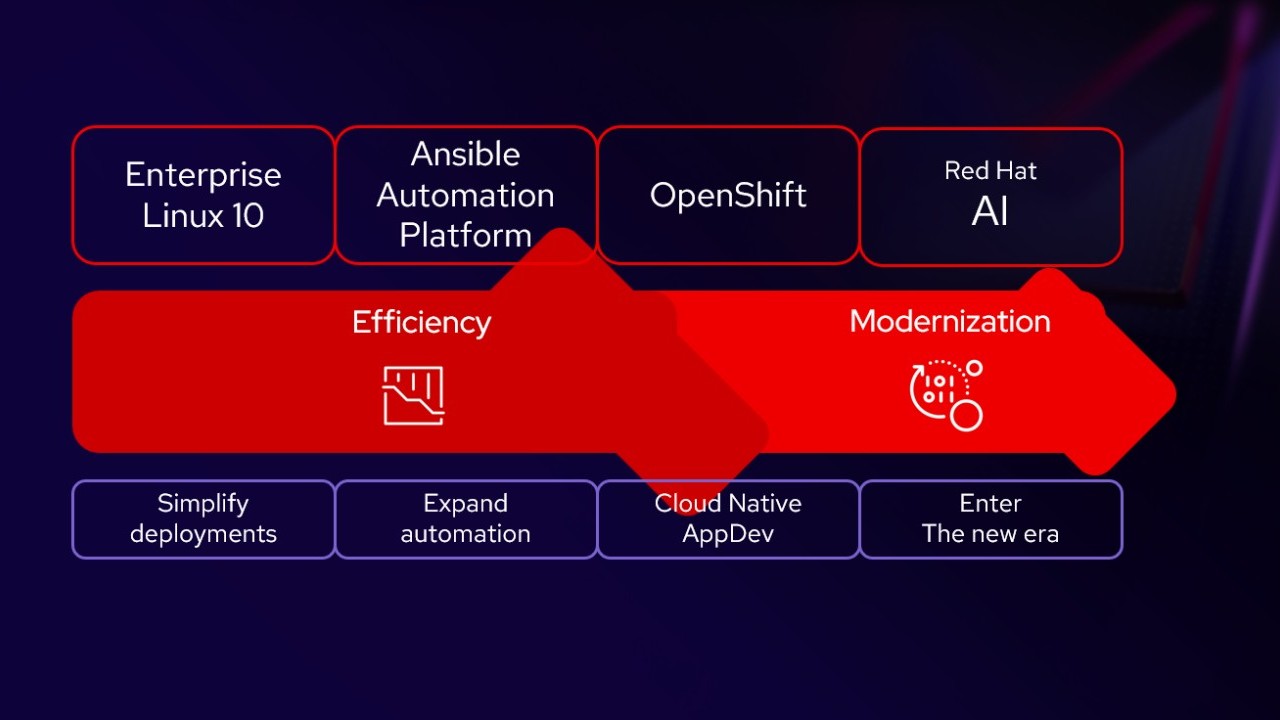 Enterprise Linux 10

Ansible Automation Platform

OpenShift

Red Hat AI

Efficiency

Modernization

101
011

Simplify deployments

Expand automation

Cloud Native AppDev

Enter The new era